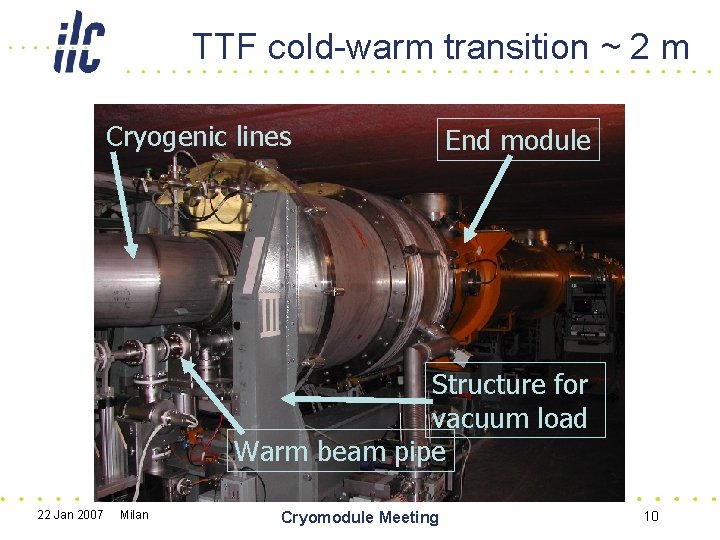 ilc

TTF cold-warm transition ~ 2 m

Cryogenic lines

End module

III

Structure for vacuum load

Warm beam pipe

22 Jan 2007 Milan

Cryomodule Meeting

10